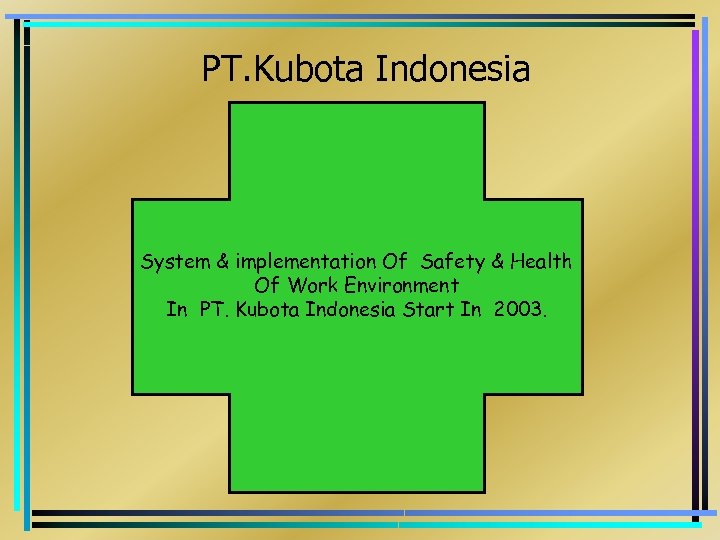 PT.Kubota Indonesia

System & implementation Of Safety & Health Of Work Environment In PT. Kubota Indonesia Start In 2003.